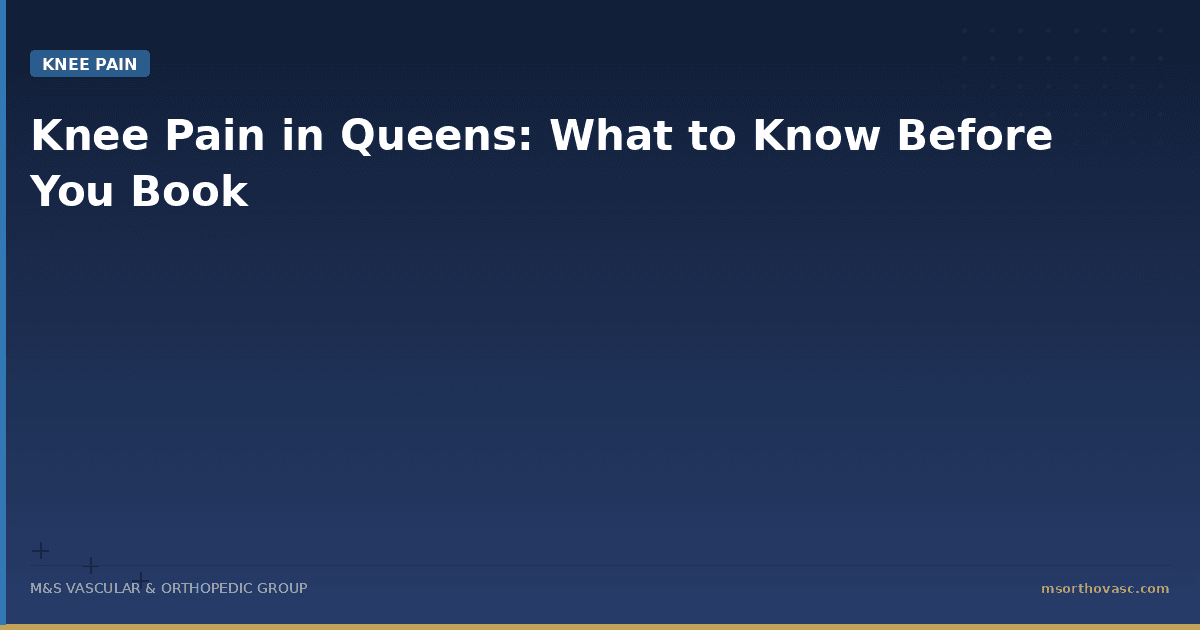 KNEE PAIN

Knee Pain in Queens: What to Know Before You Book

M&S VASCULAR & ORTHOPEDIC GROUP

msorthovasc.com